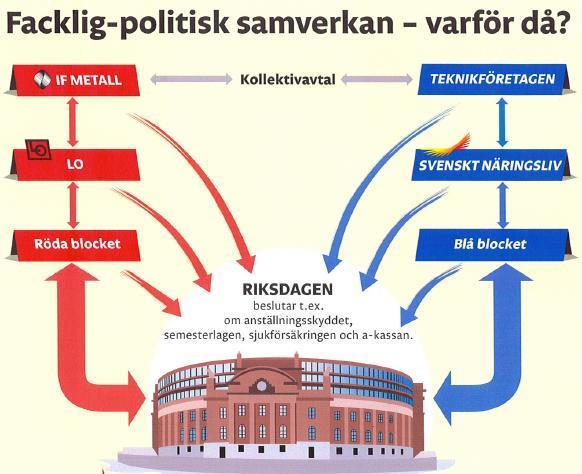 Facklig-politisk samverkan – varför då?

IF METALL

Kollektivavtal

TEKNIKFÖRETAGEN

LO

SVENSKT NÄRINGSLIV

Röda blocket

Blå blocket

RIKSDAGEN
beslutar t.ex.
om anställningsskyddet,
semesterlagen, sjukförsäkringen och a-kassan.